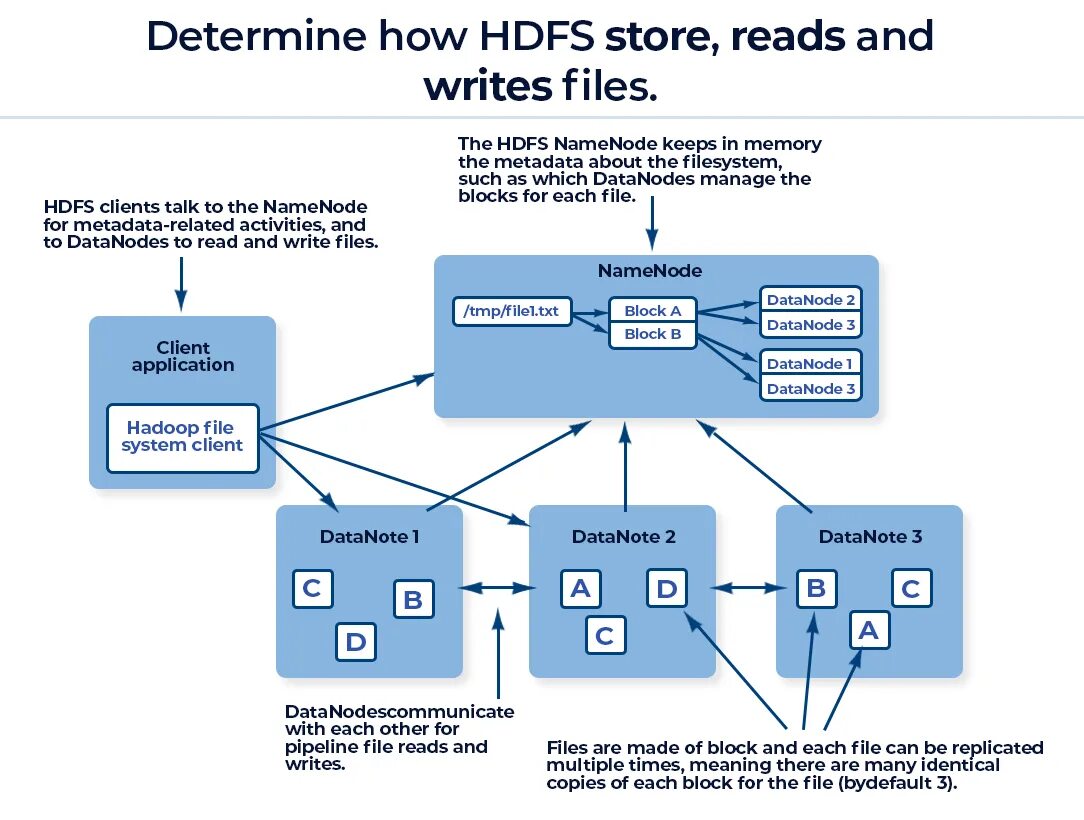 Determine how HDFS store, reads and writes files.

The HDFS NameNode keeps in memory the metadata about the filesystem, such as which DataNodes manage the blocks for each file.

HDFS clients talk to the NameNode for metadata-related activities, and to DataNodes to read and write files.

NameNode

/tmp/file1.txt

Block A

Block B

DataNode 2

DataNode 3

DataNode 1

DataNode 3

Client application

Hadoop file system client

DataNote 1

C

B

D

DataNote 2

A

D

C

DataNote 3

B

C

A

DataNodescommunicate with each other for pipeline file reads and writes.

Files are made of block and each file can be replicated multiple times, meaning there are many identical copies of each block for the file (bydefault 3).